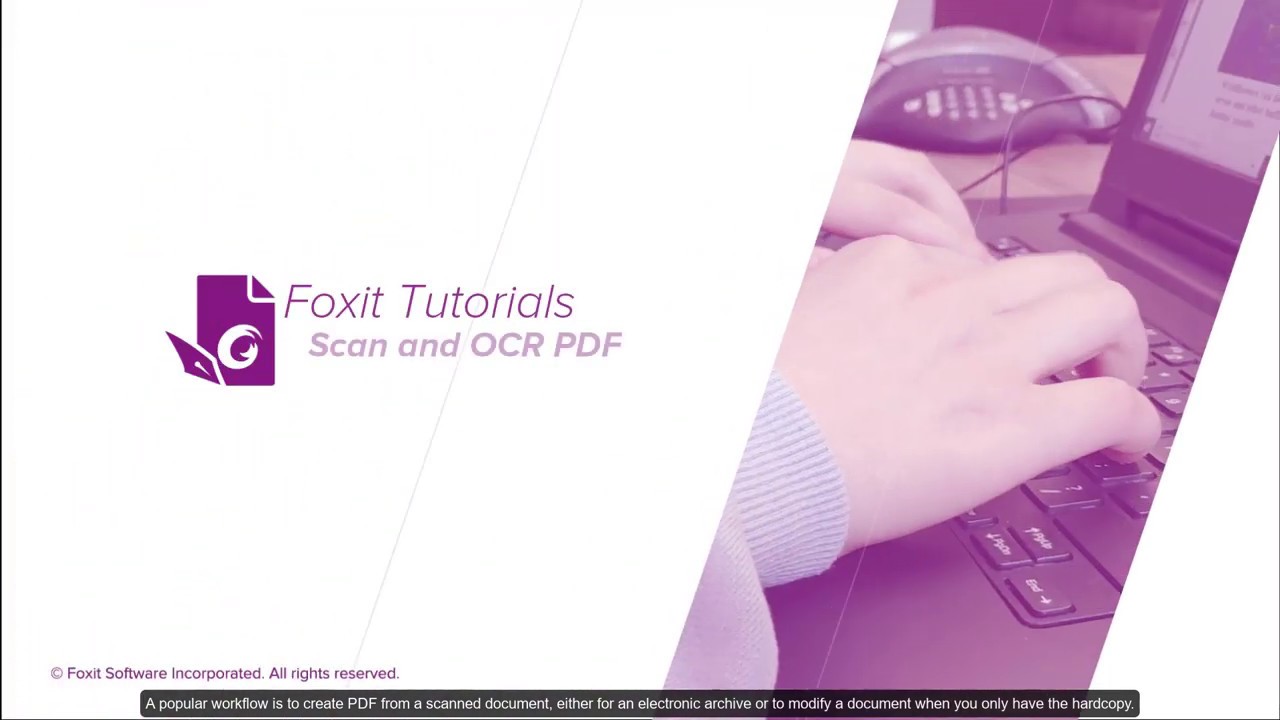 Foxit Tutorials
Scan and OCR PDF

© Foxit Software Incorporated. All rights reserved.

A popular workflow is to create PDF from a scanned document, either for an electronic archive or to modify a document when you only have the hardcopy.